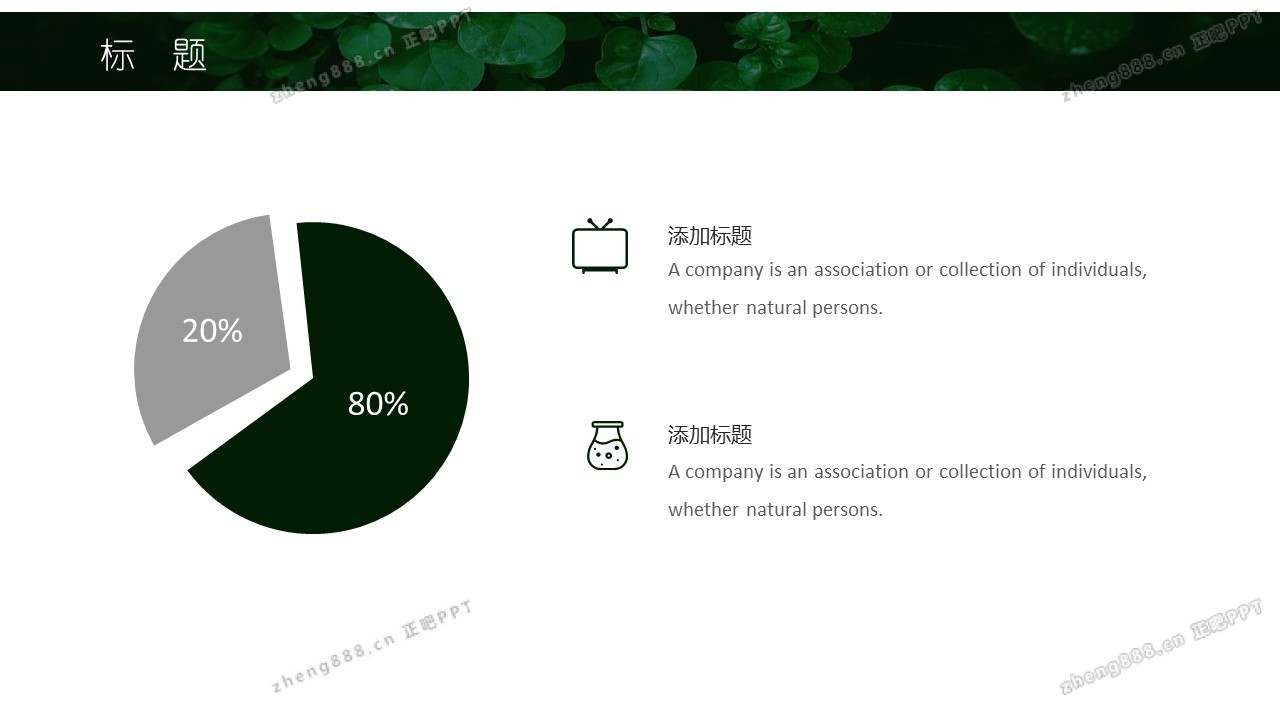 标 题

zheng888.cn 正吧PPT

zheng888.cn 正吧PPT

20%

80%

添加标题
A company is an association or collection of individuals, whether natural persons.

添加标题
A company is an association or collection of individuals, whether natural persons.

zheng888.cn 正吧PPT

zheng888.cn 正吧PPT